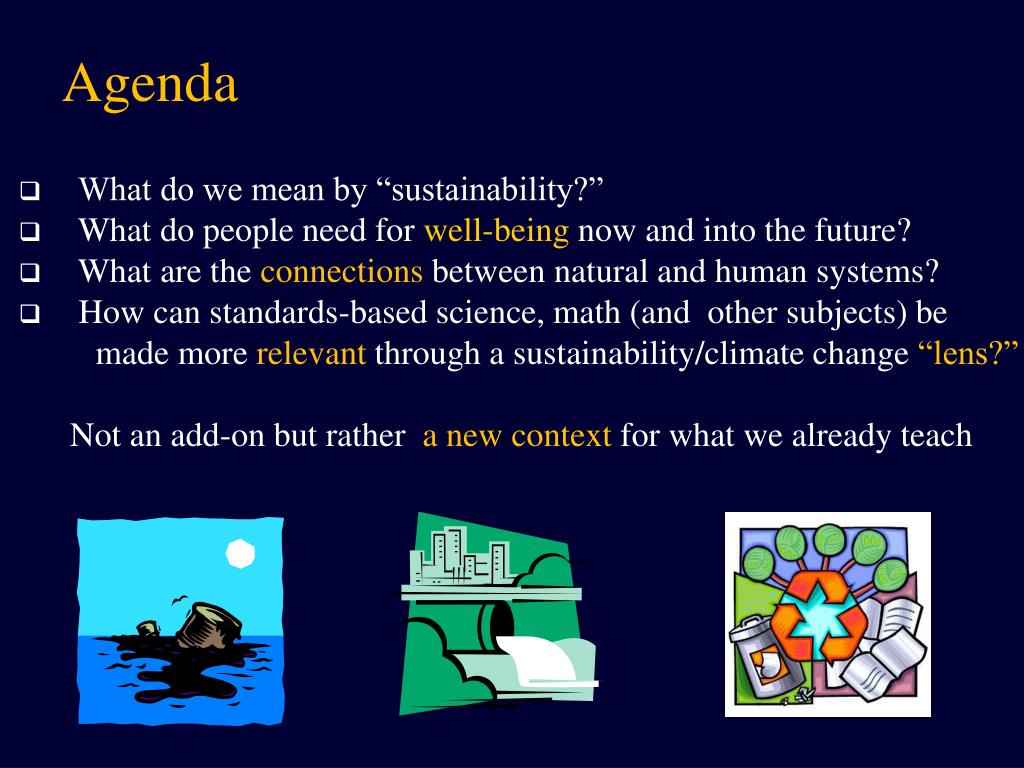 Agenda

❑ What do we mean by “sustainability?”
❑ What do people need for well-being now and into the future?
❑ What are the connections between natural and human systems?
❑ How can standards-based science, math (and other subjects) be made more relevant through a sustainability/climate change “lens?”

Not an add-on but rather a new context for what we already teach